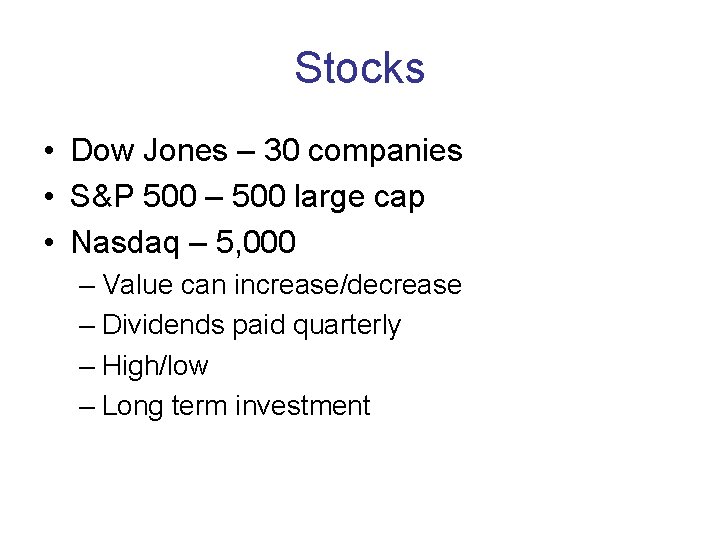 Stocks

• Dow Jones – 30 companies
• S&P 500 – 500 large cap
• Nasdaq – 5,000
  – Value can increase/decrease
  – Dividends paid quarterly
  – High/low
  – Long term investment